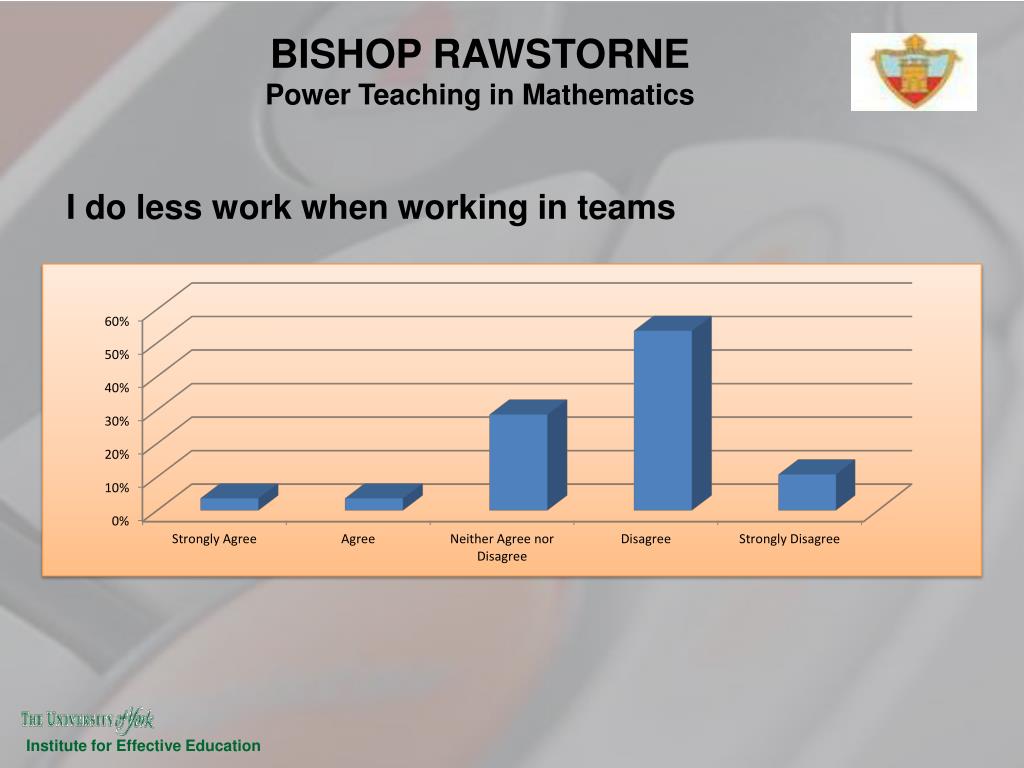 BISHOP RAWSTORNE
Power Teaching in Mathematics

I do less work when working in teams

60%
50%
40%
30%
20%
10%
0%

Strongly Agree
Agree
Neither Agree nor Disagree
Disagree
Strongly Disagree

THE UNIVERSITY of York
Institute for Effective Education